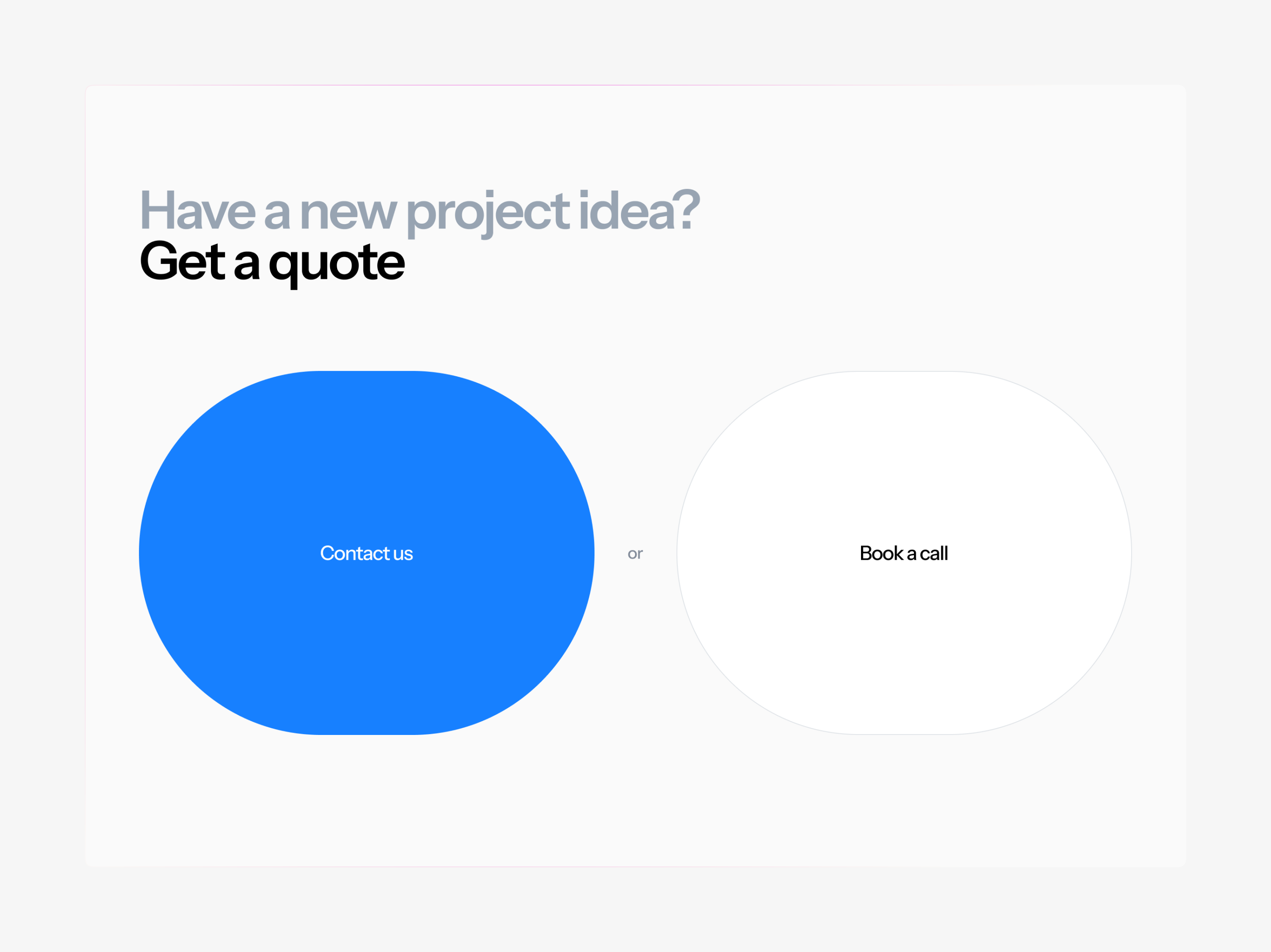 Have a new project idea?
Get a quote

Contact us

or

Book a call